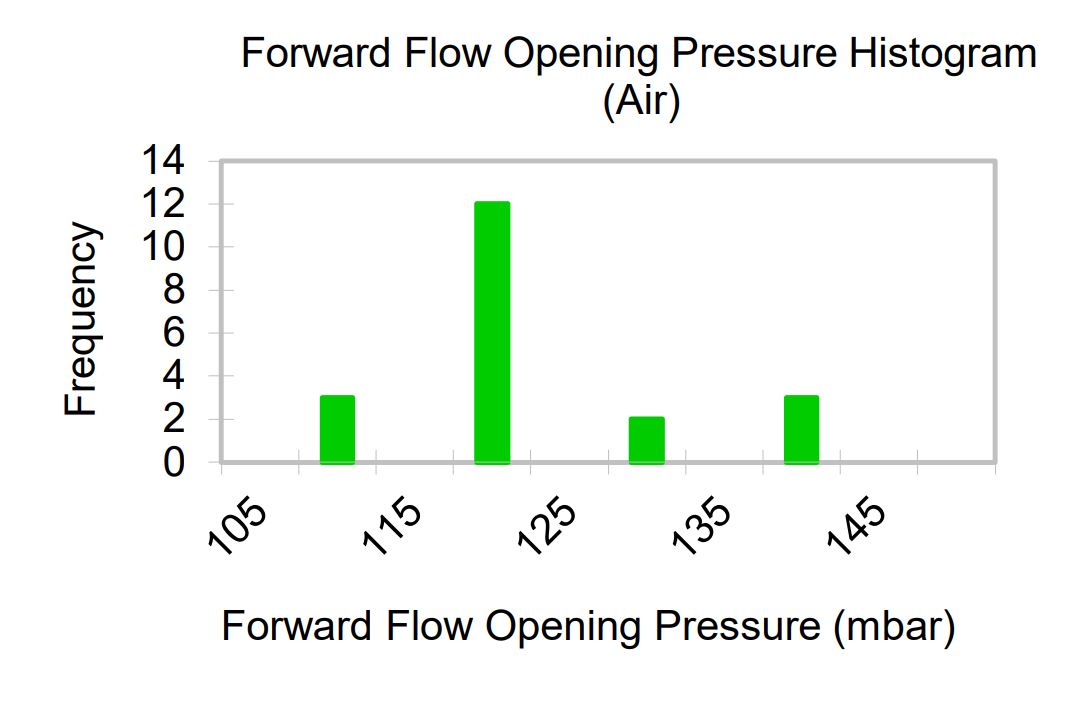 Forward Flow Opening Pressure Histogram
(Air)

Frequency

14
12
10
8
6
4
2
0

105
115
125
135
145

Forward Flow Opening Pressure (mbar)